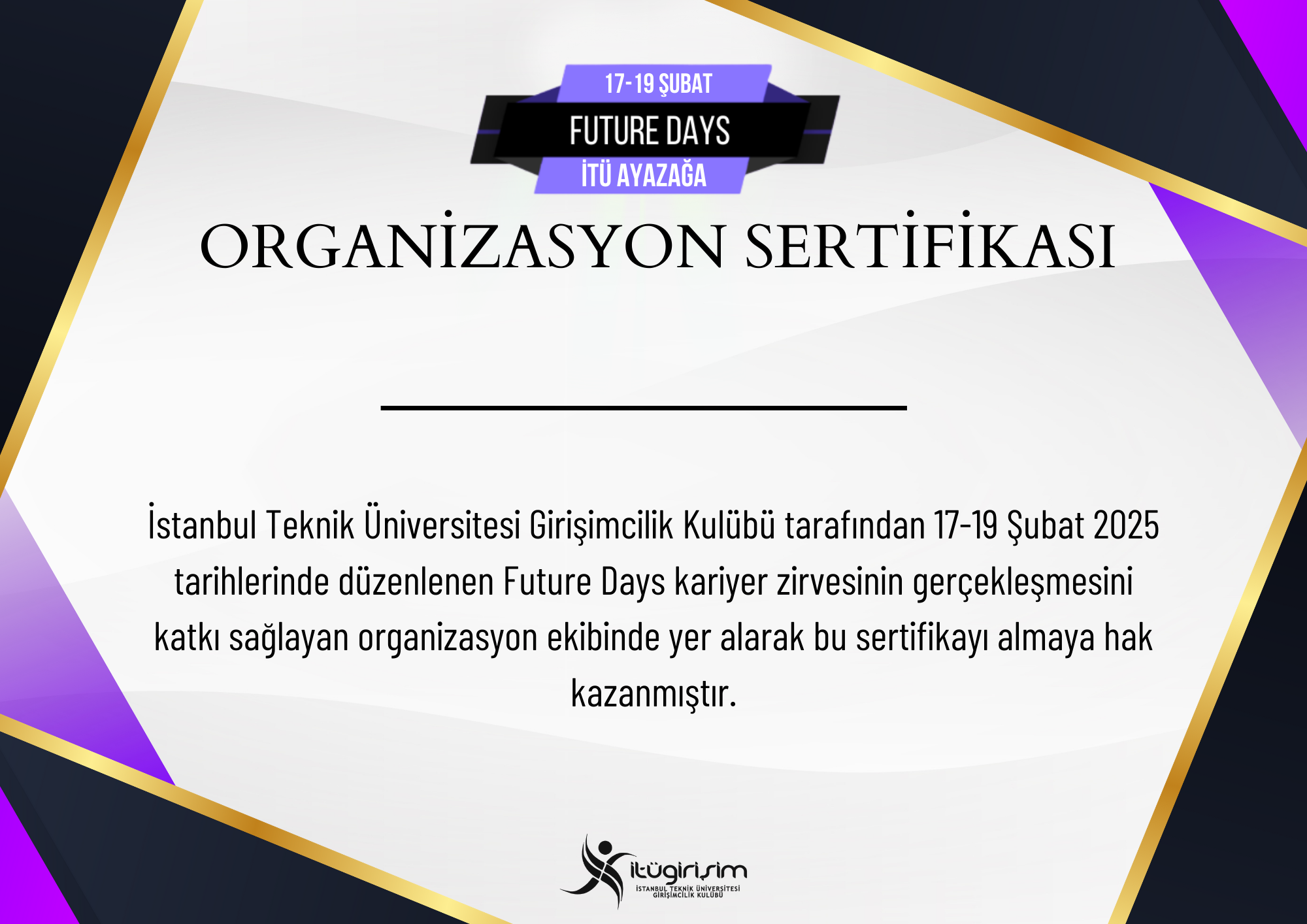 17-19 ŞUBAT
FUTURE DAYS
İTÜ AYAZAĞA

ORGANİZASYON SERTİFİKASI

İstanbul Teknik Üniversitesi Girişimcilik Kulübü tarafından 17-19 Şubat 2025 tarihlerinde düzenlenen Future Days kariyer zirvesinin gerçekleşmesini katkı sağlayan organizasyon ekibinde yer alarak bu sertifikayı almaya hak kazanmıştır.

itügirişim
İSTANBUL TEKNİK ÜNİVERSİTESİ GİRİŞİMCİLİK KULÜBÜ